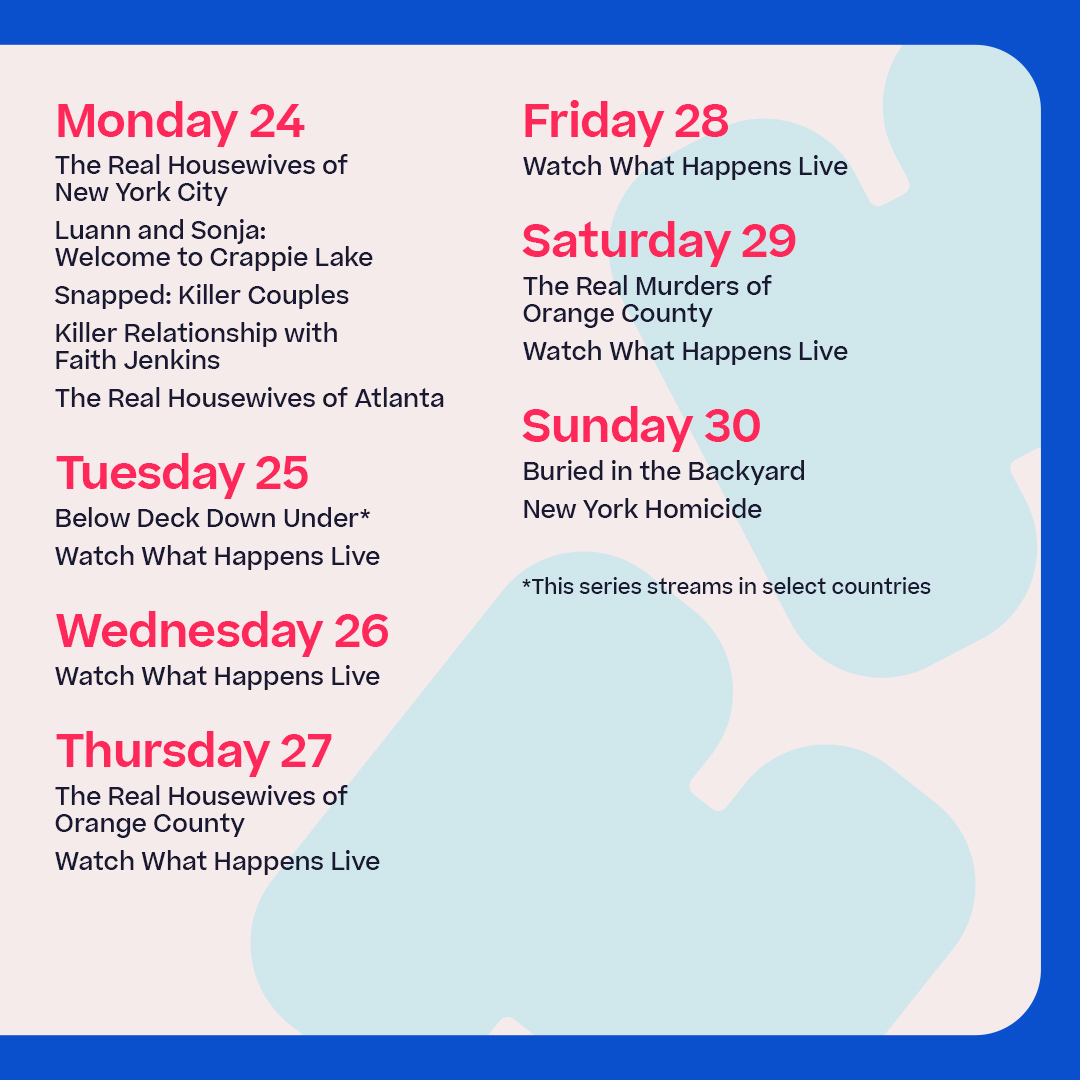 Monday 24

The Real Housewives of New York City

Luann and Sonja: Welcome to Crappie Lake

Snapped: Killer Couples

Killer Relationship with Faith Jenkins

The Real Housewives of Atlanta

Tuesday 25

Below Deck Down Under*

Watch What Happens Live

Wednesday 26

Watch What Happens Live

Thursday 27

The Real Housewives of Orange County

Watch What Happens Live

Friday 28

Watch What Happens Live

Saturday 29

The Real Murders of Orange County

Watch What Happens Live

Sunday 30

Buried in the Backyard

New York Homicide

*This series streams in select countries